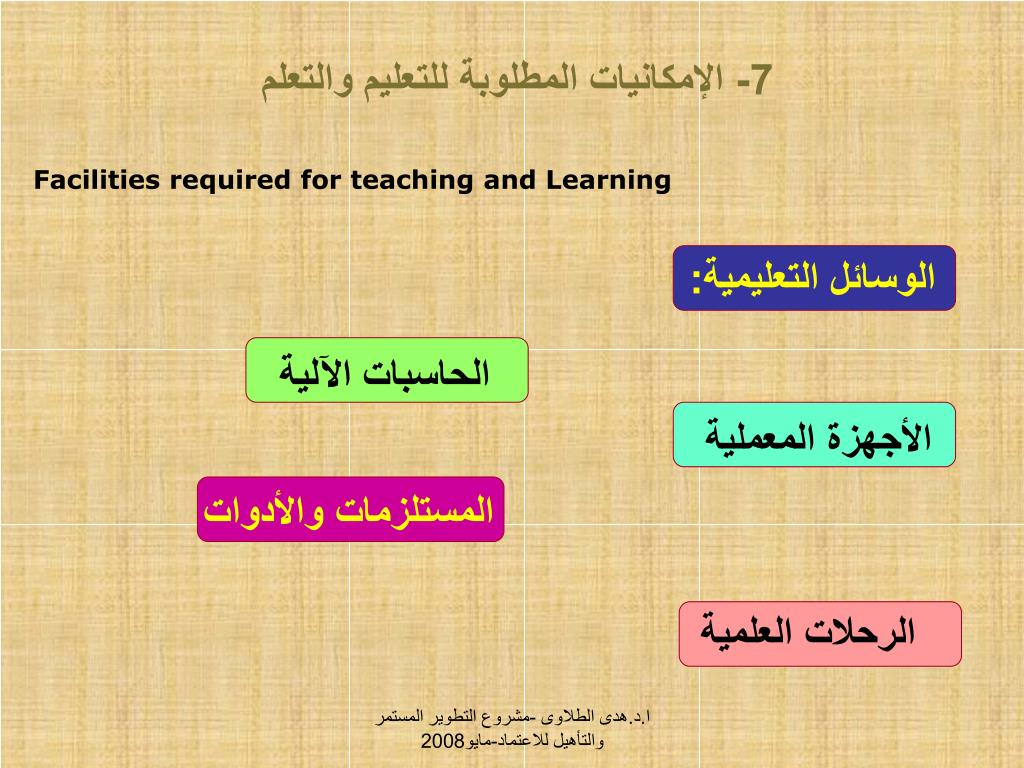 7- الإمكانيات المطلوبة للتعليم والتعلم

Facilities required for teaching and Learning

الوسائل التعليمية:

الحاسبات الآلية

الأجهزة المعملية

المستلزمات والأدوات

الرحلات العلمية

ا.د.هدى الطلاوى -مشروع التطوير المستمر والتأهيل للاعتماد-مايو2008